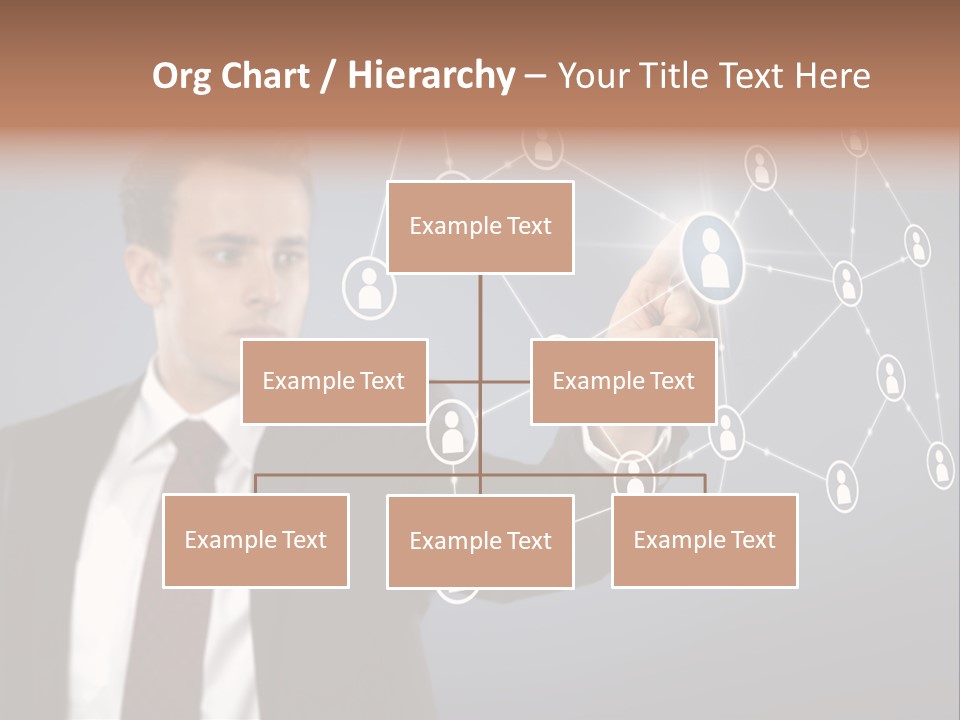 Org Chart / Hierarchy – Your Title Text Here

Example Text

Example Text

Example Text

Example Text

Example Text

Example Text